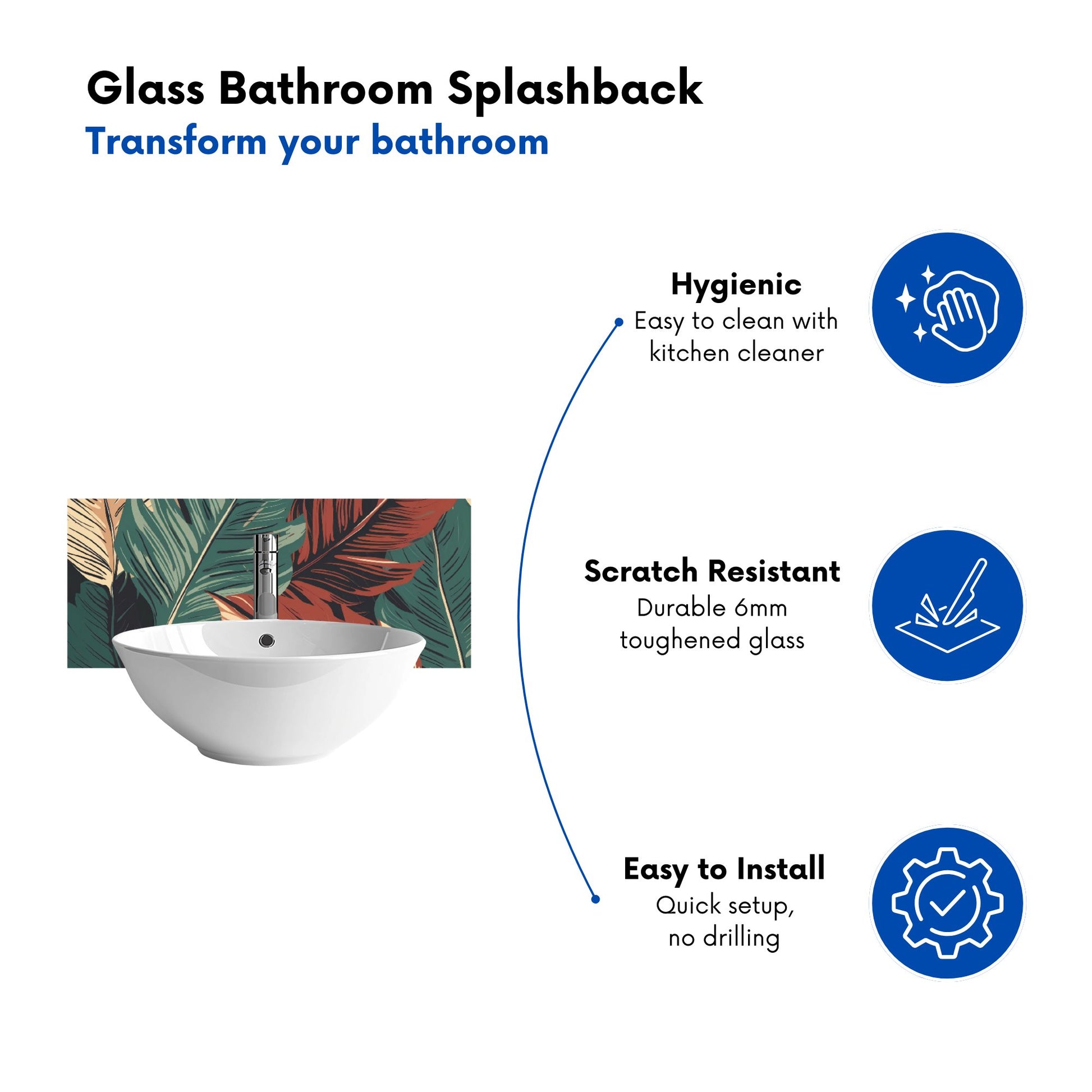 Glass Bathroom Splashback
Transform your bathroom

Hygienic
Easy to clean with kitchen cleaner

Scratch Resistant
Durable 6mm toughened glass

Easy to Install
Quick setup, no drilling